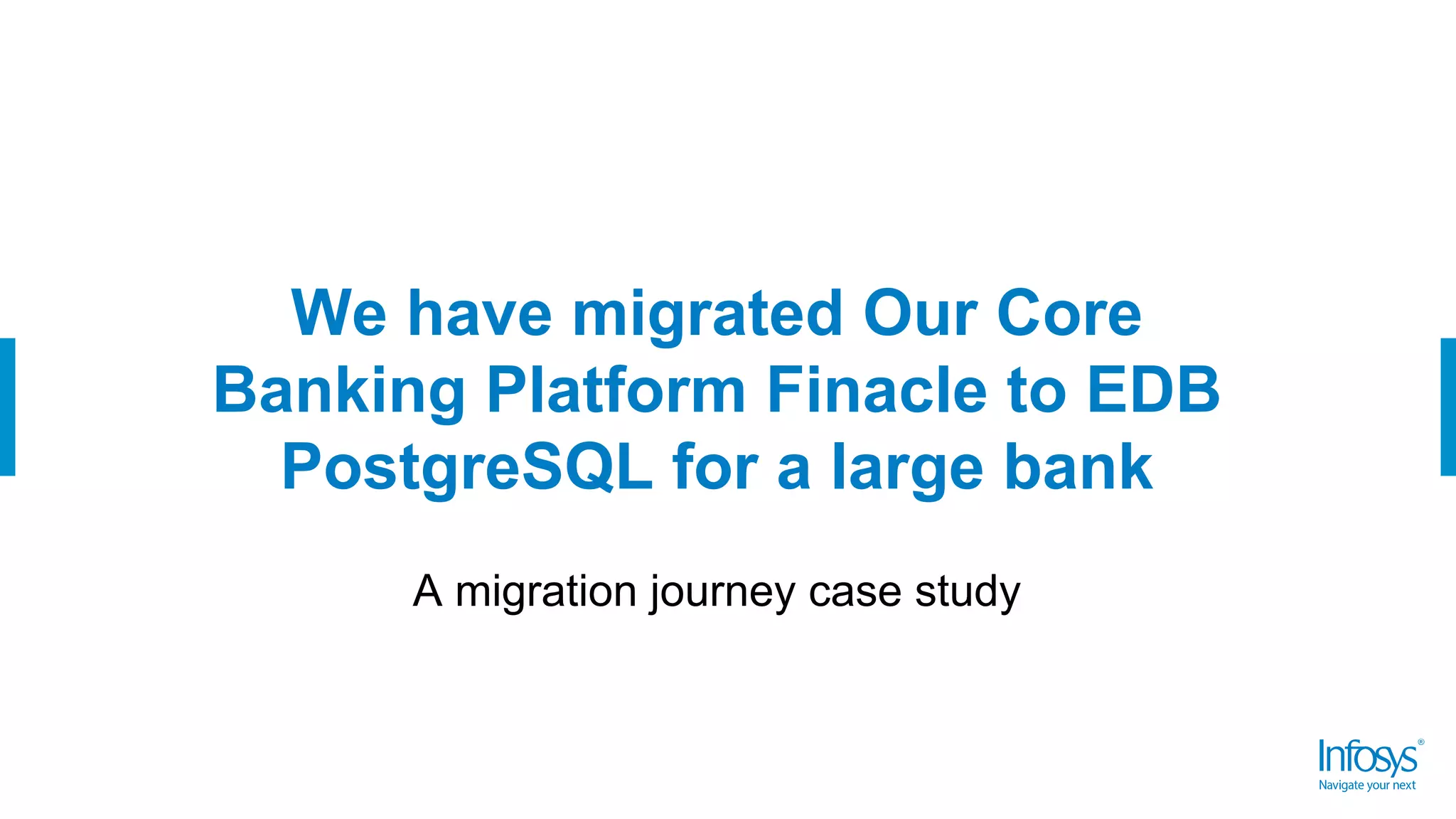 We have migrated Our Core Banking Platform Finacle to EDB PostgreSQL for a large bank

A migration journey case study

Infosys®
Navigate your next